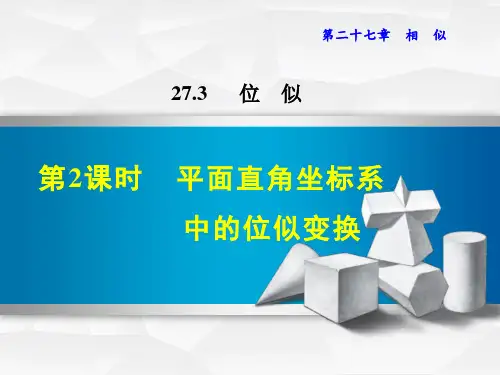 第二十七章　相　似

27.3　位　似

第2课时　平面直角坐标系中的位似变换